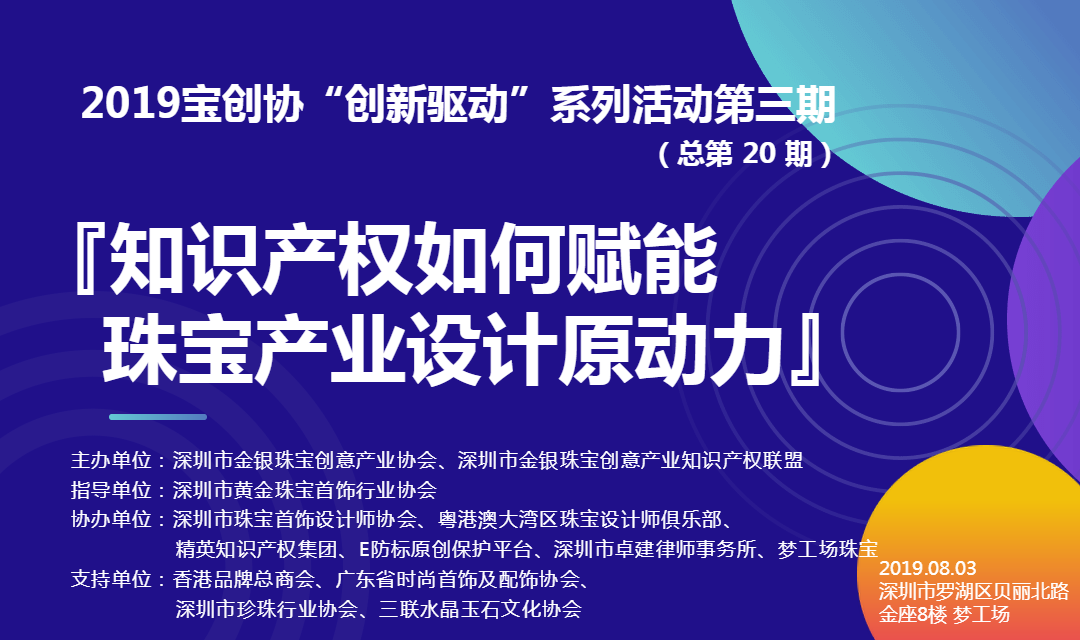 2019宝创协“创新驱动”系列活动第三期
（总第 20 期）

『知识产权如何赋能
珠宝产业设计原动力』

主办单位：深圳市金银珠宝创意产业协会、深圳市金银珠宝创意产业知识产权联盟
指导单位：深圳市黄金珠宝首饰行业协会
协办单位：深圳市珠宝首饰设计师协会、粤港澳大湾区珠宝设计师俱乐部、精英知识产权集团、E防标原创保护平台、深圳市卓建律师事务所、梦工场珠宝
支持单位：香港品牌总商会、广东省时尚首饰及配饰协会、深圳市珍珠行业协会、三联水晶玉石文化协会

2019.08.03
深圳市罗湖区贝丽北路
金座8楼 梦工场